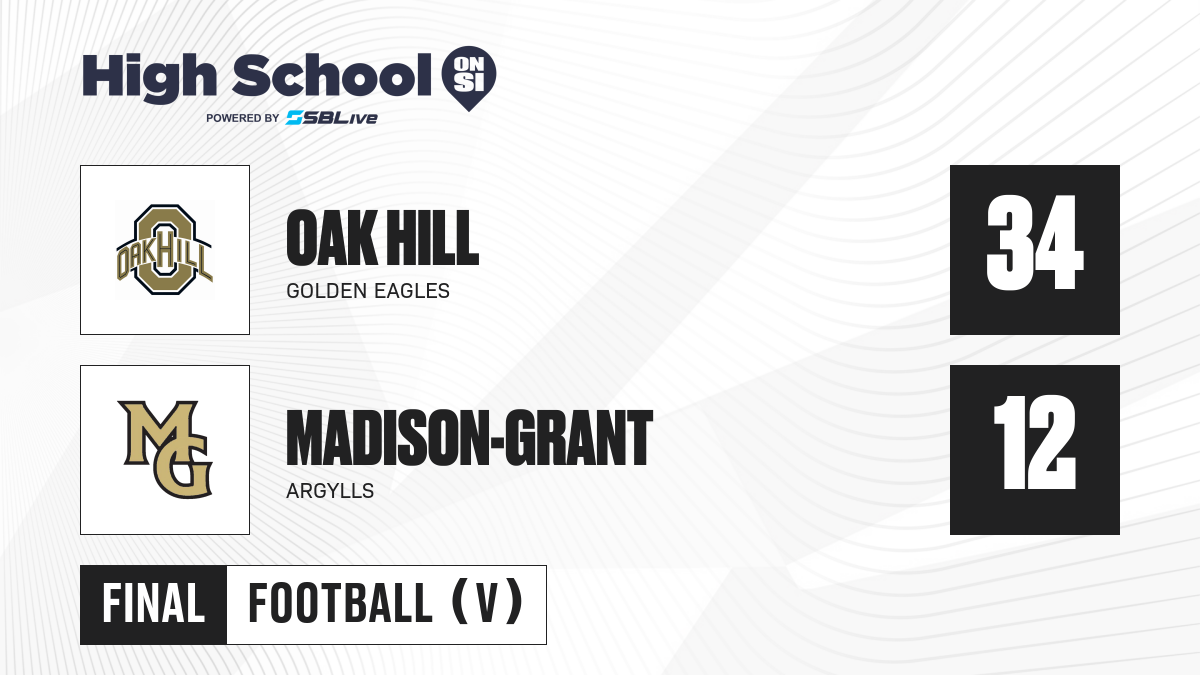 High School ON SI
POWERED BY SBLive

OAK HILL

OAK HILL
GOLDEN EAGLES

34

MG

MADISON-GRANT
ARGYLLS

12

FINAL FOOTBALL (V)